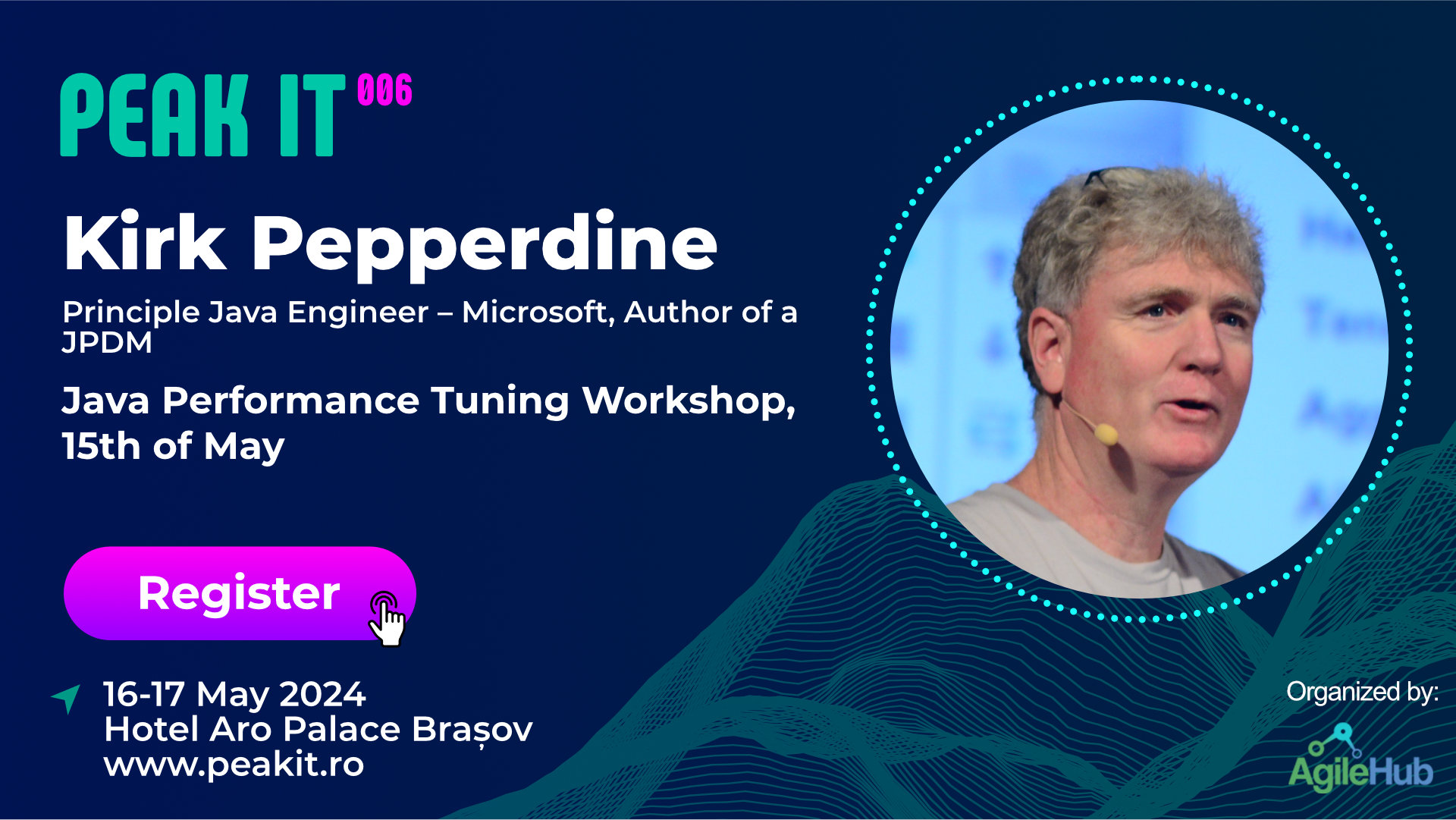 PEAK IT 006

Kirk Pepperdine

Principle Java Engineer – Microsoft, Author of a JPDM

Java Performance Tuning Workshop, 15th of May

Register

16-17 May 2024
Hotel Aro Palace Brașov
www.peakit.ro

Organized by:

AgileHub